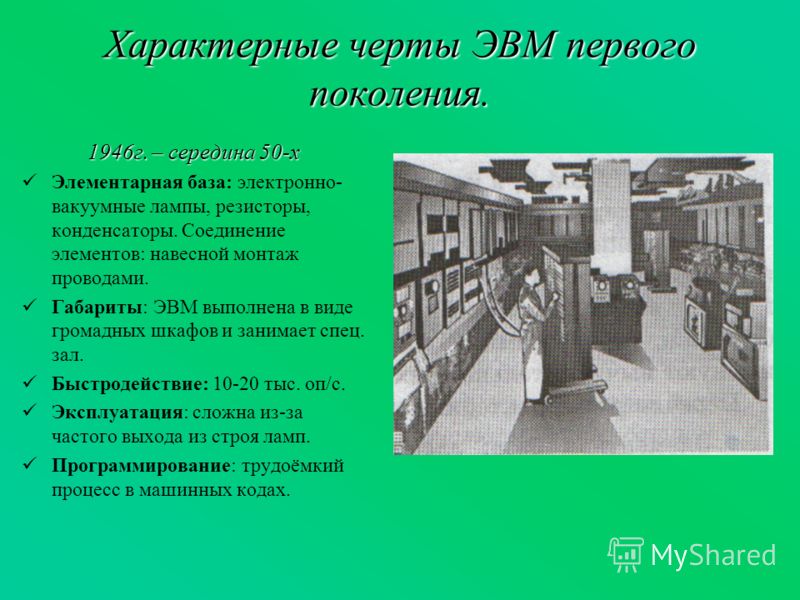 Характерные черты ЭВМ первого поколения.

1946г. – середина 50-х

✓ Элементарная база: электронно-вакуумные лампы, резисторы, конденсаторы. Соединение элементов: навесной монтаж проводами.

✓ Габариты: ЭВМ выполнена в виде громадных шкафов и занимает спец. зал.

✓ Быстродействие: 10-20 тыс. оп/с.

✓ Эксплуатация: сложна из-за частого выхода из строя ламп.

✓ Программирование: трудоёмкий процесс в машинных кодах.

MyShared